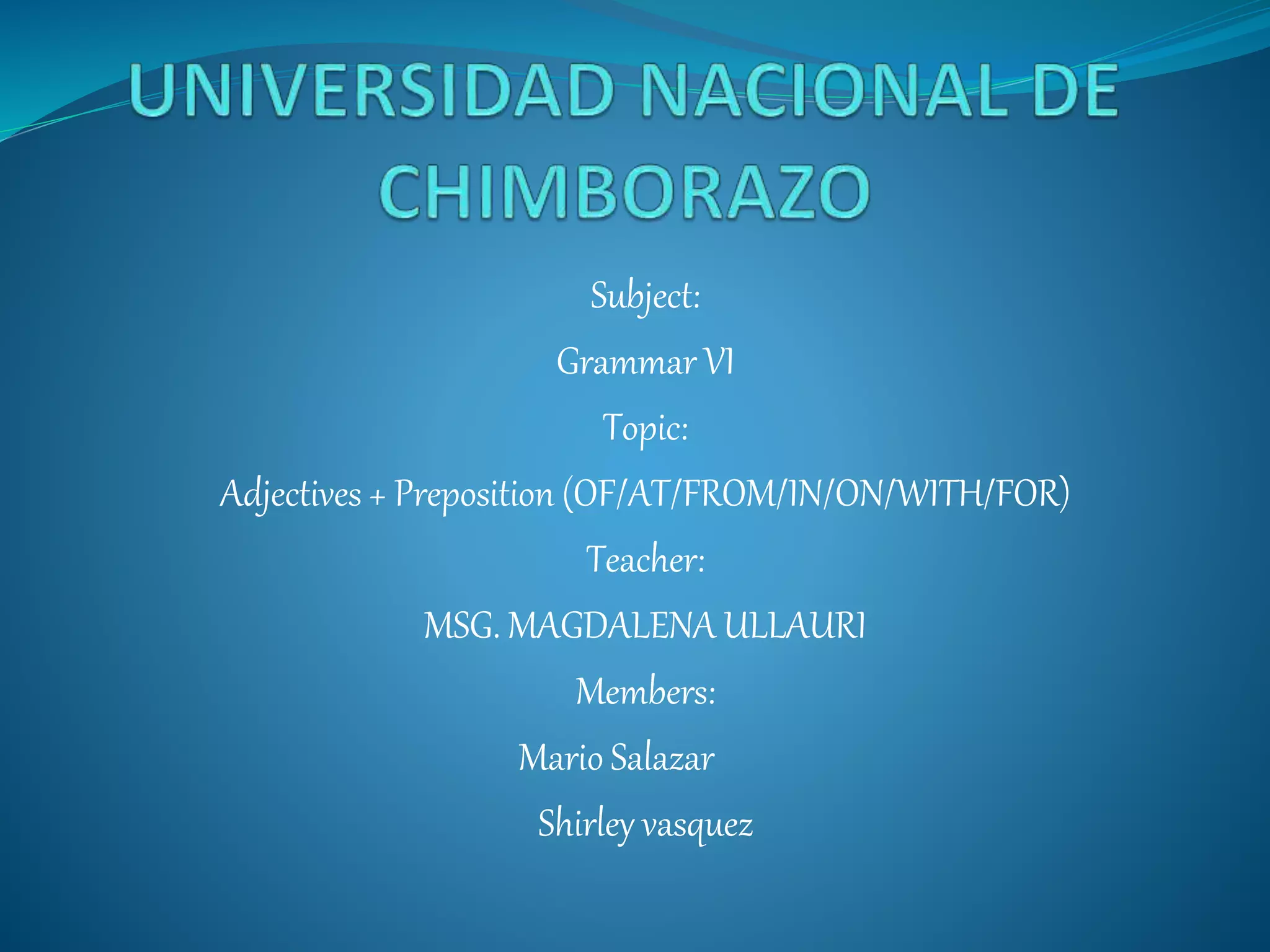 UNIVERSIDAD NACIONAL DE CHIMBORAZO

Subject:

Grammar VI

Topic:

Adjectives + Preposition (OF/AT/FROM/IN/ON/WITH/FOR)

Teacher:

MSG. MAGDALENA ULLAURI

Members:

Mario Salazar

Shirley vasquez